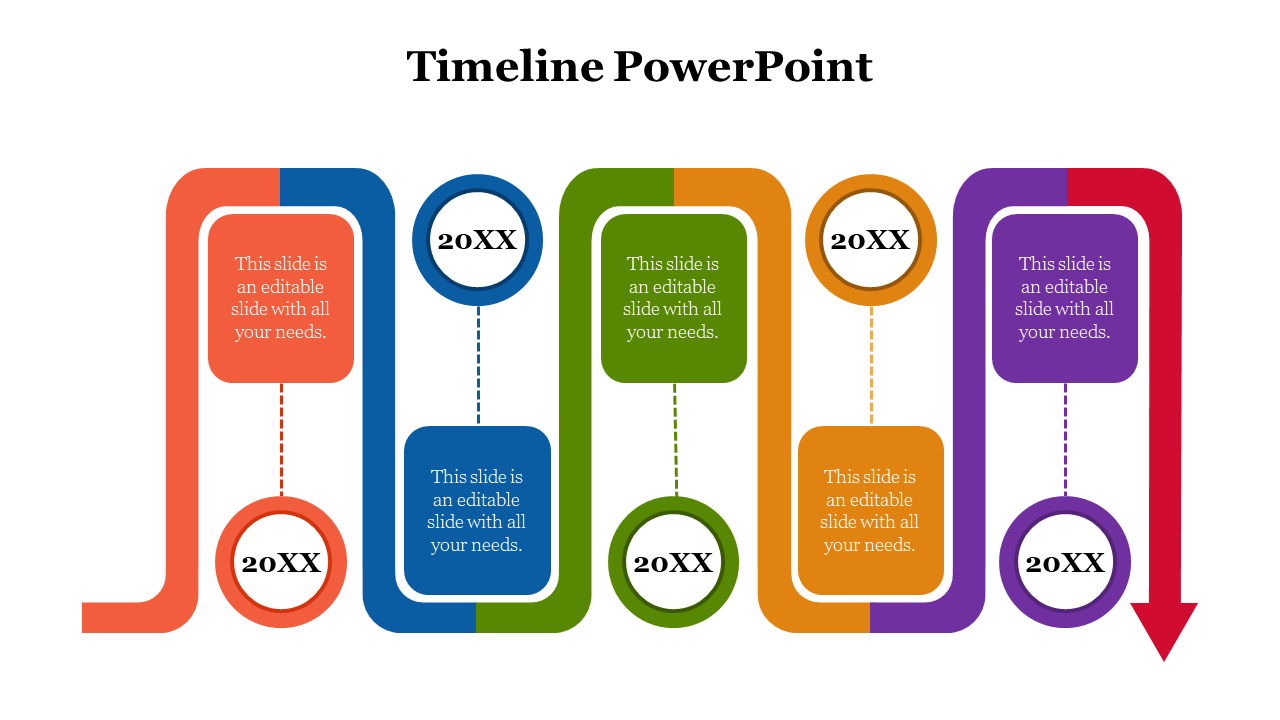 Timeline PowerPoint

This slide is an editable slide with all your needs.

20XX

20XX

This slide is an editable slide with all your needs.

This slide is an editable slide with all your needs.

20XX

20XX

This slide is an editable slide with all your needs.

This slide is an editable slide with all your needs.

20XX